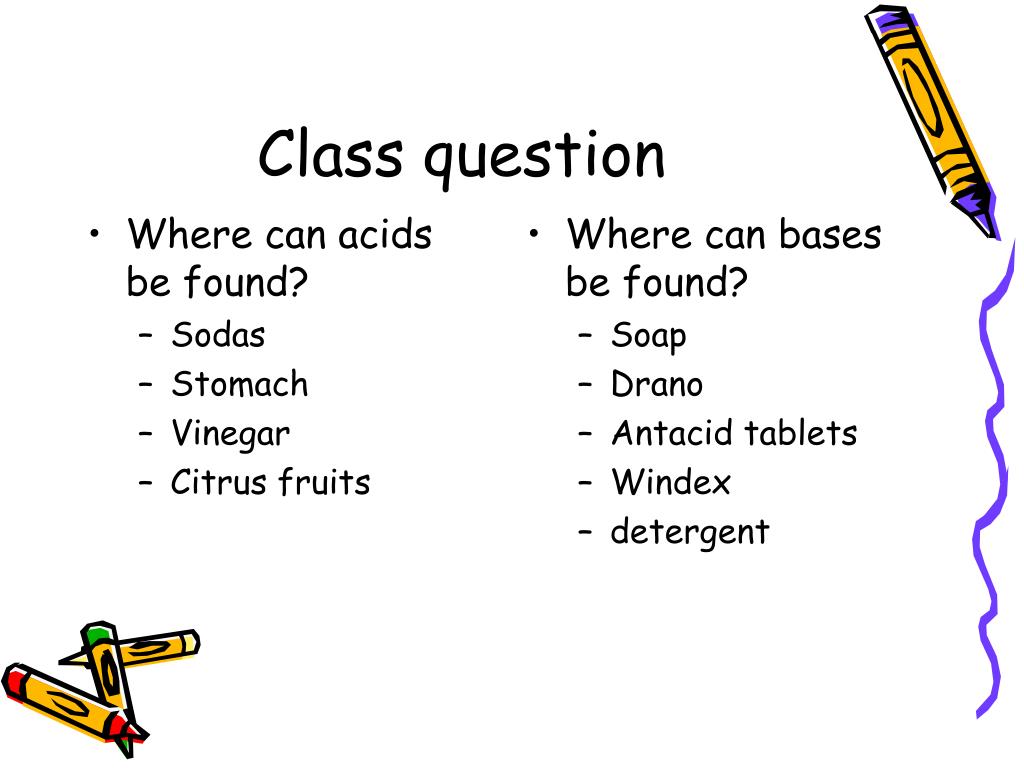 Class question

• Where can acids be found?
– Sodas
– Stomach
– Vinegar
– Citrus fruits

• Where can bases be found?
– Soap
– Drano
– Antacid tablets
– Windex
– detergent